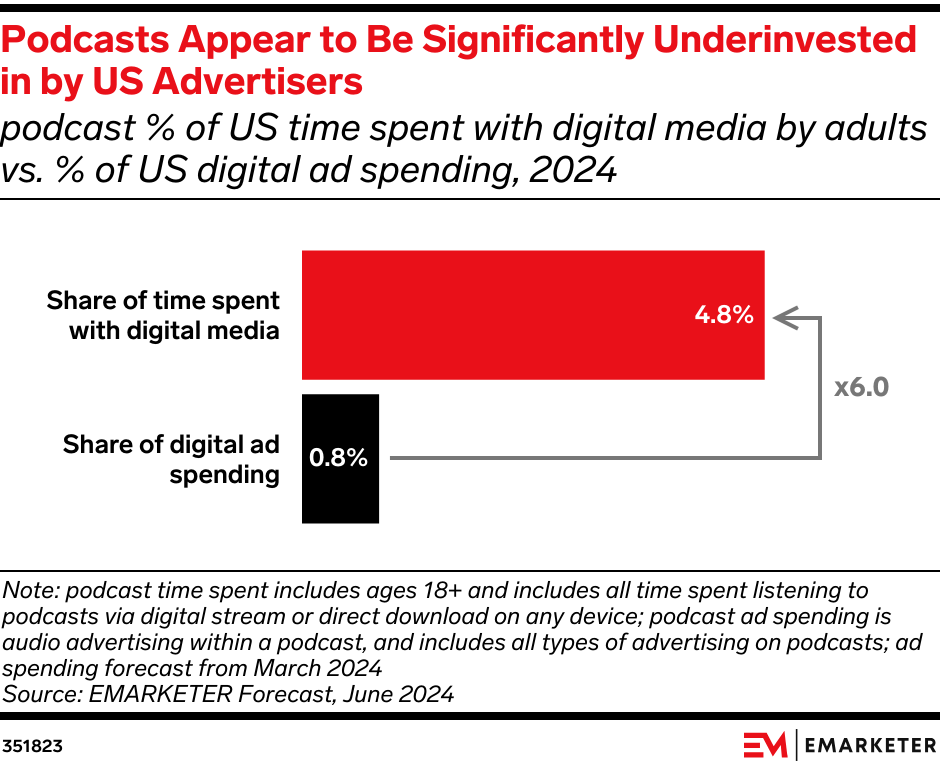 Podcasts Appear to Be Significantly Underinvested in by US Advertisers
podcast % of US time spent with digital media by adults vs. % of US digital ad spending, 2024

Share of time spent with digital media
4.8%
x6.0
Share of digital ad spending
0.8%

Note: podcast time spent includes ages 18+ and includes all time spent listening to podcasts via digital stream or direct download on any device; podcast ad spending is audio advertising within a podcast, and includes all types of advertising on podcasts; ad spending forecast from March 2024
Source: EMARKETER Forecast, June 2024

351823

EM | EMARKETER